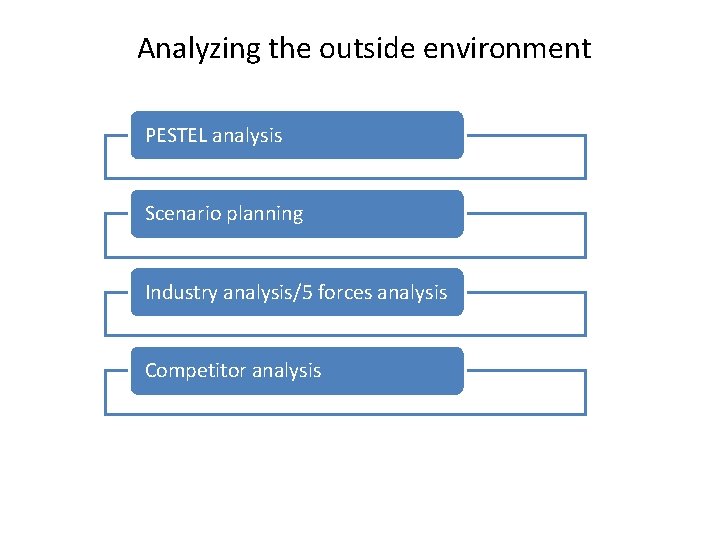 Analyzing the outside environment

PESTEL analysis

Scenario planning

Industry analysis/5 forces analysis

Competitor analysis